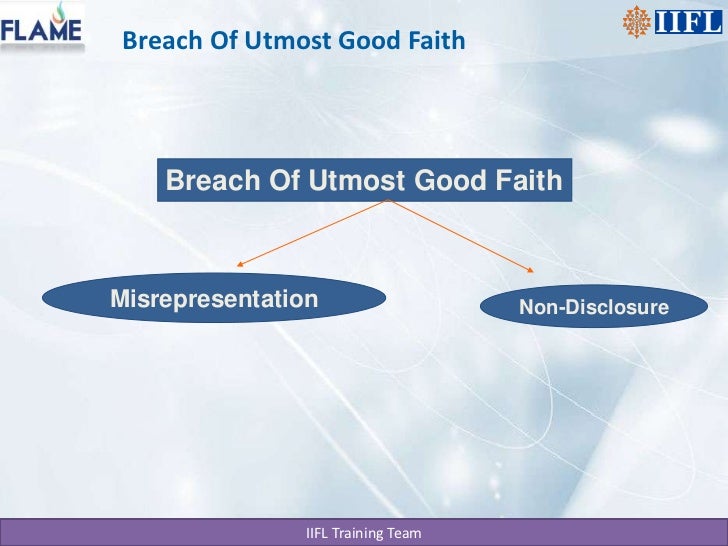 FLAME

Breach Of Utmost Good Faith

IIFL

Breach Of Utmost Good Faith

Misrepresentation

Non-Disclosure

IIFL Training Team